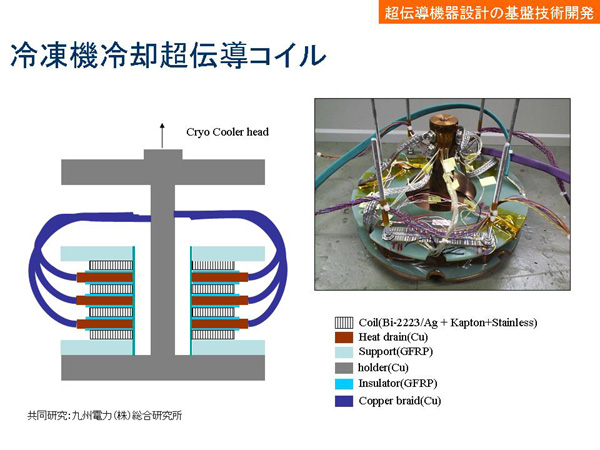 超伝導機器設計の基盤技術開発

冷凍機冷却超伝導コイル

Cryo Cooler head

Coil(Bi-2223/Ag + Kapton+Stainless)
Heat drain(Cu)
Support(GFRP)
holder(Cu)
Insulator(GFRP)
Copper braid(Cu)

共同研究:九州電力(株)総合研究所